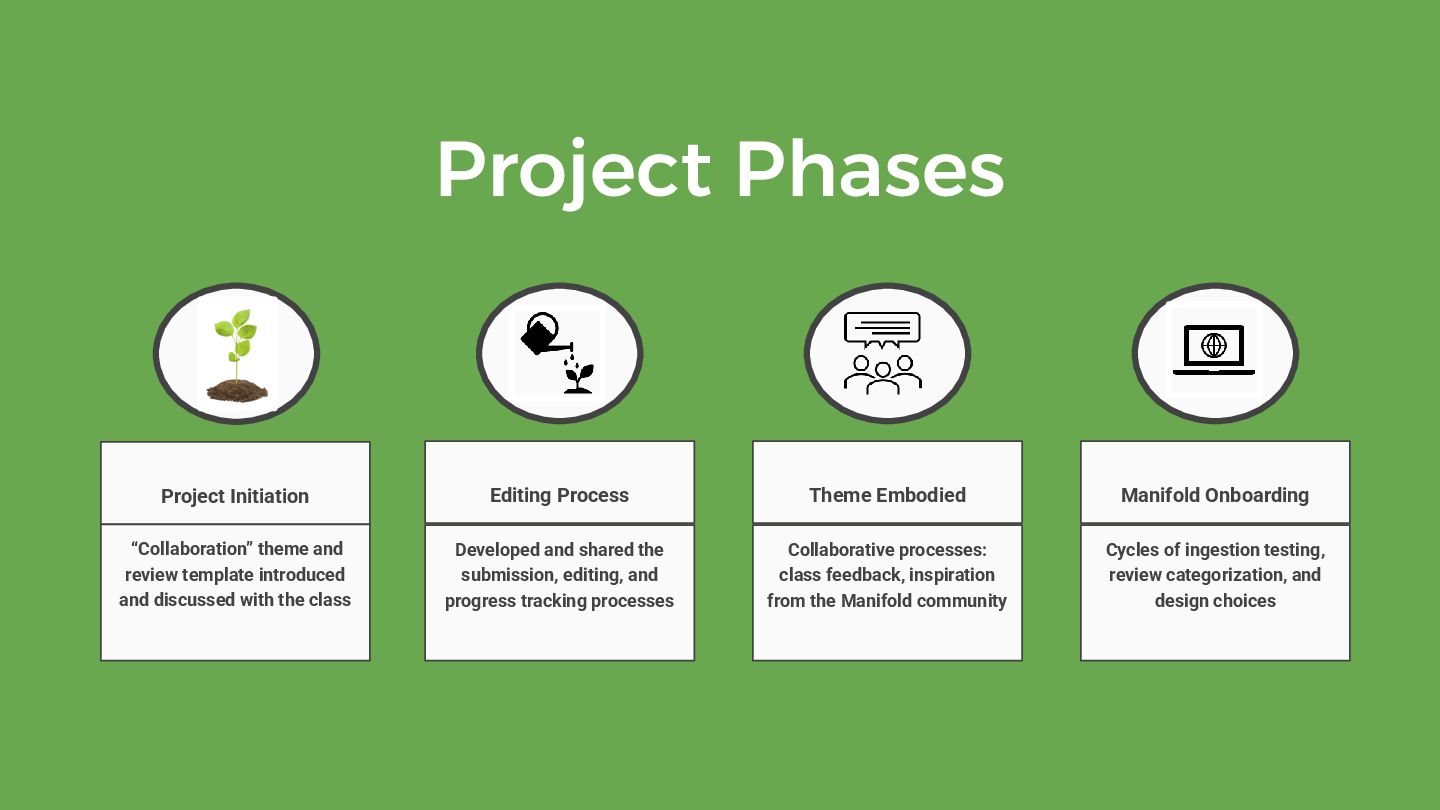 Project Phases

Project Initiation

“Collaboration” theme and review template introduced and discussed with the class

Editing Process

Developed and shared the submission, editing, and progress tracking processes

Theme Embodied

Collaborative processes: class feedback, inspiration from the Manifold community

Manifold Onboarding

Cycles of ingestion testing, review categorization, and design choices